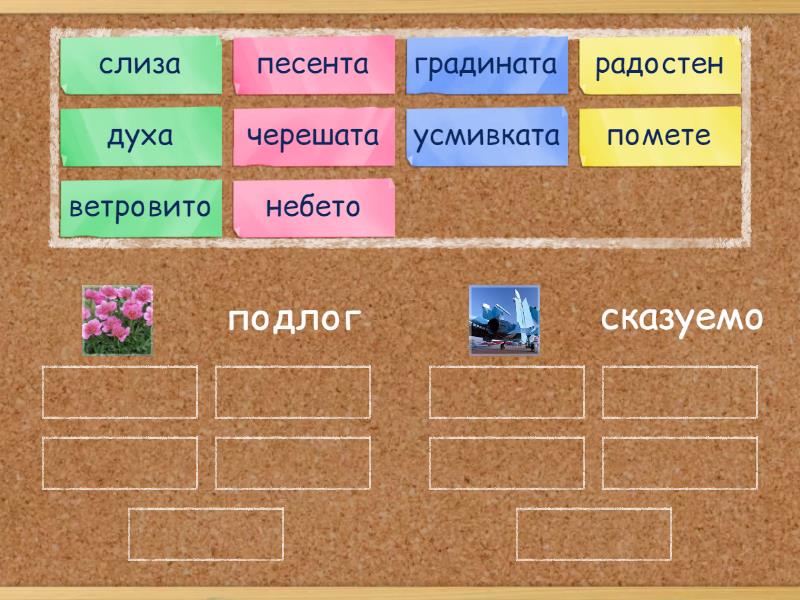 слиза
песента
градината
радостен
духа
черешата
усмивката
помете
ветровито
небето

подлог

сказуемо